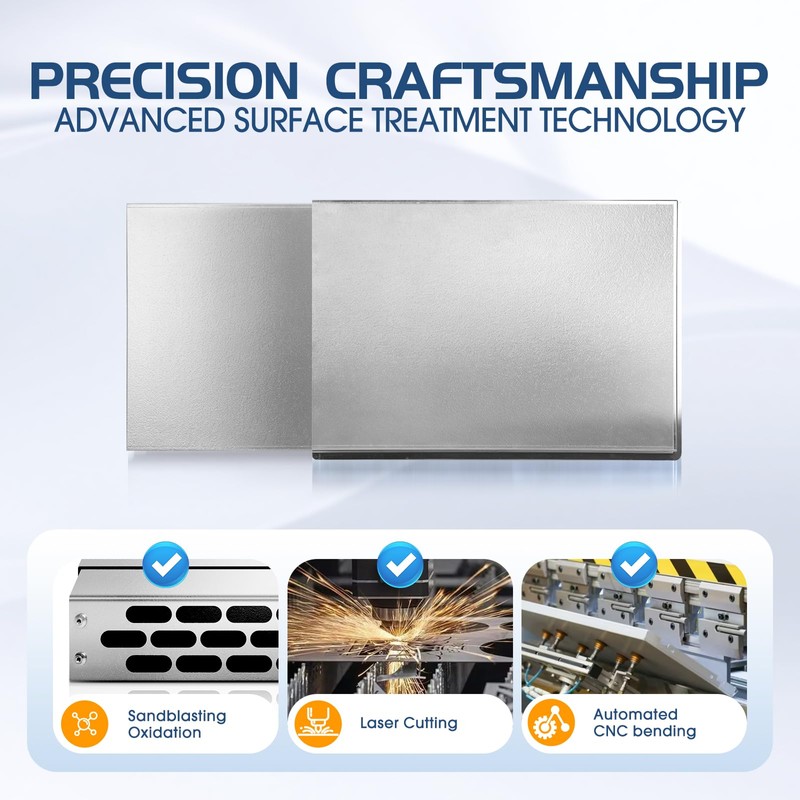 PRECISION CRAFTSMANSHIP
ADVANCED SURFACE TREATMENT TECHNOLOGY

Sandblasting
Oxidation

Laser Cutting

Automated
CNC bending